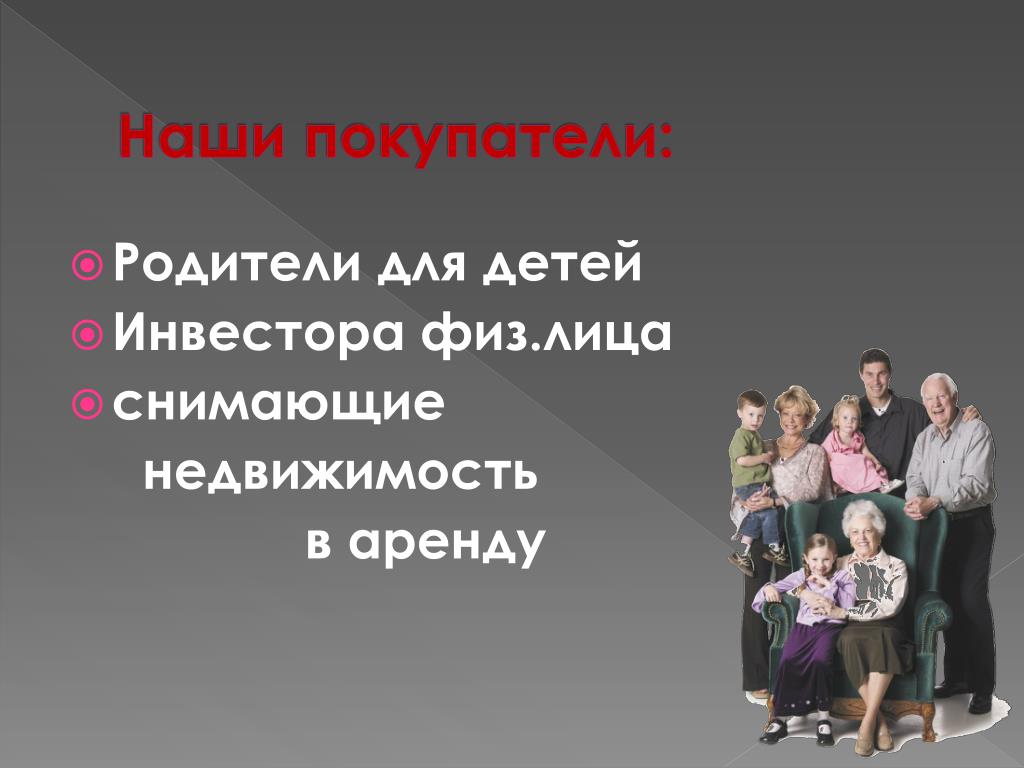 Наши покупатели:

Родители для детей
Инвестора физ.лица
снимающие недвижимость в аренду